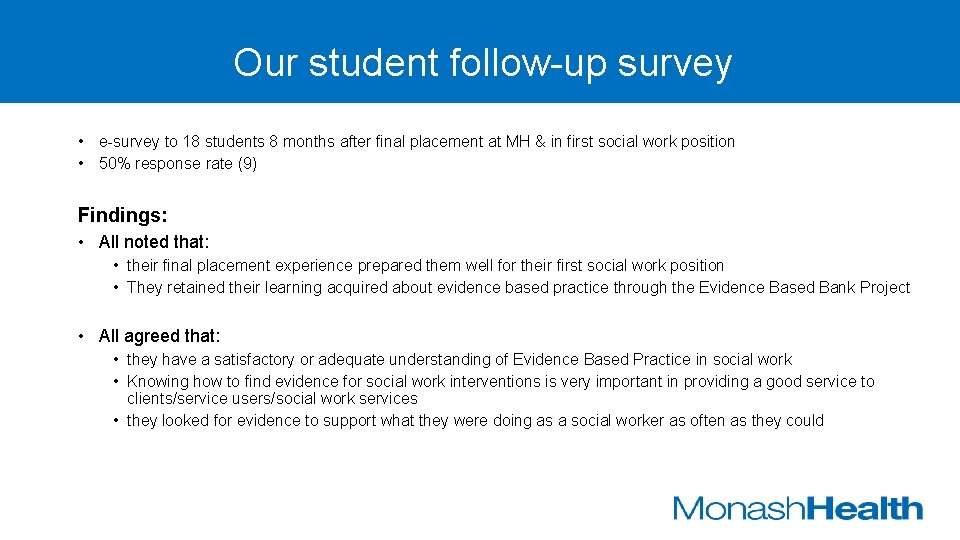 Our student follow-up survey

• e-survey to 18 students 8 months after final placement at MH & in first social work position
• 50% response rate (9)

Findings:

• All noted that:
  • their final placement experience prepared them well for their first social work position
  • They retained their learning acquired about evidence based practice through the Evidence Based Bank Project

• All agreed that:
  • they have a satisfactory or adequate understanding of Evidence Based Practice in social work
  • Knowing how to find evidence for social work interventions is very important in providing a good service to clients/service users/social work services
  • they looked for evidence to support what they were doing as a social worker as often as they could

MonashHealth